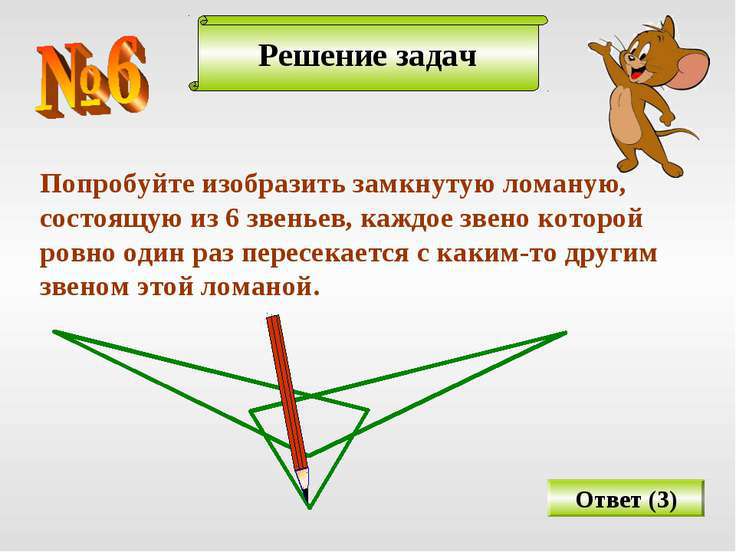 №6

Решение задач

Попробуйте изобразить замкнутую ломаную, состоящую из 6 звеньев, каждое звено которой ровно один раз пересекается с каким-то другим звеном этой ломаной.

Ответ (3)